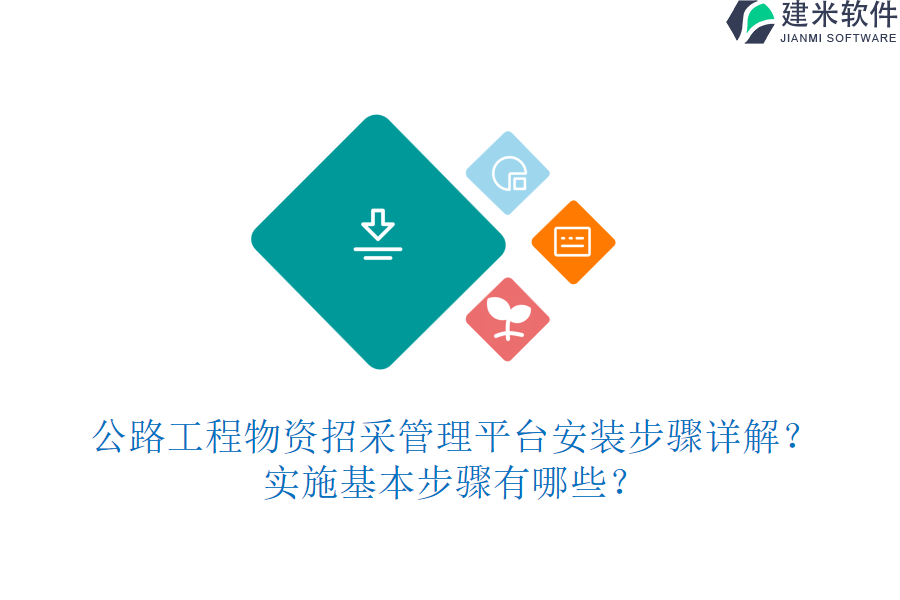 建米软件
JIANMI SOFTWARE

公路工程物资招采管理平台安装步骤详解？实施基本步骤有哪些？